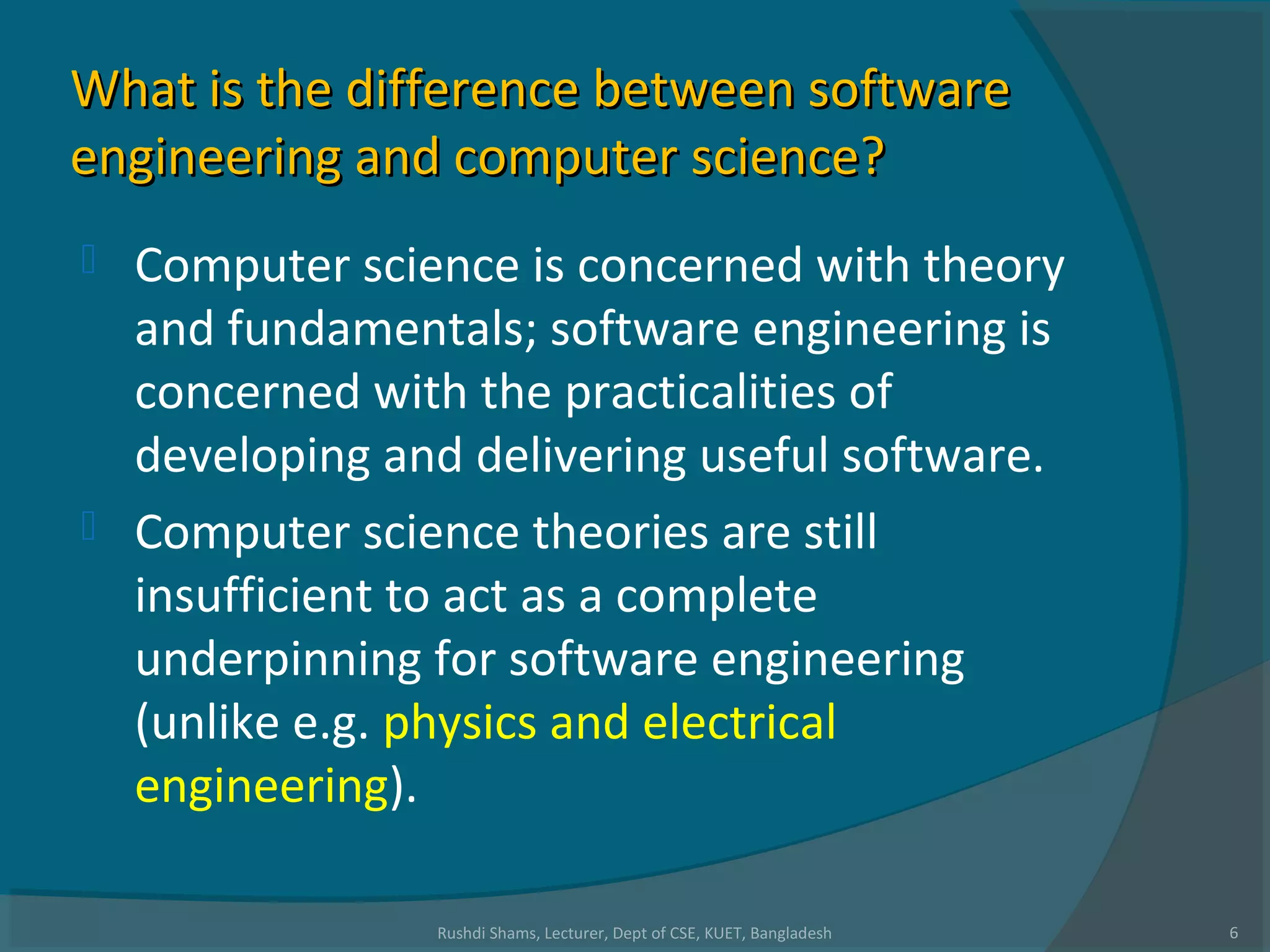 What is the difference between software engineering and computer science?

Computer science is concerned with theory and fundamentals; software engineering is concerned with the practicalities of developing and delivering useful software.

Computer science theories are still insufficient to act as a complete underpinning for software engineering (unlike e.g. physics and electrical engineering).

Rushdi Shams, Lecturer, Dept of CSE, KUET, Bangladesh

6